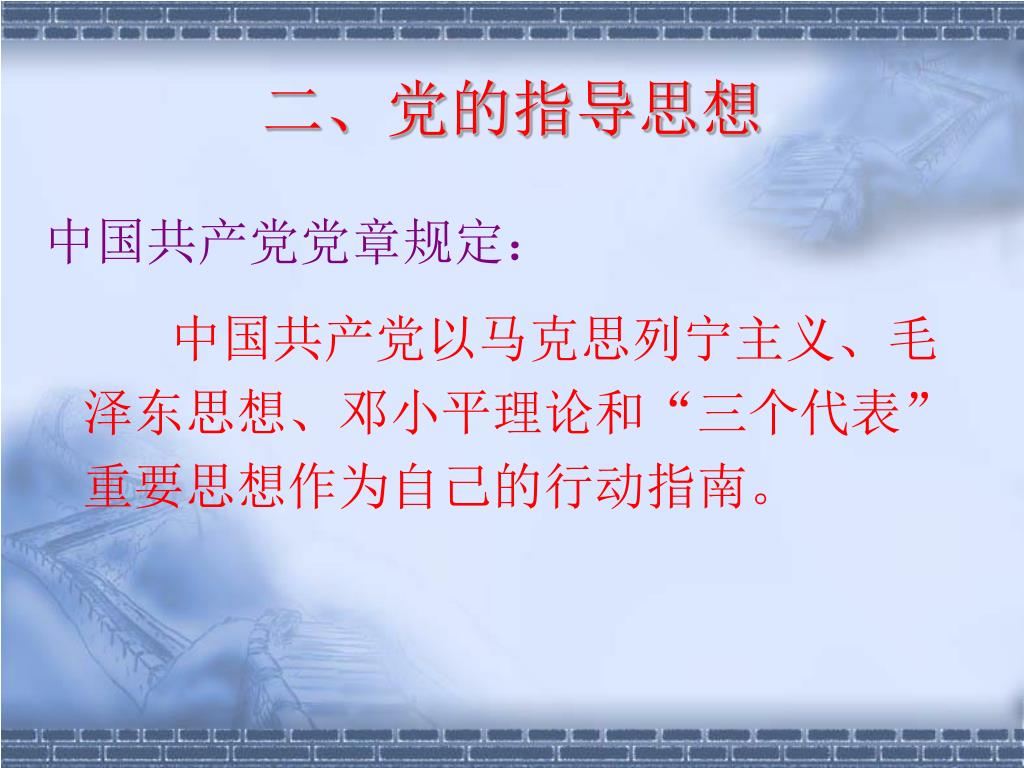 二、党的指导思想

中国共产党党章规定：

中国共产党以马克思列宁主义、毛泽东思想、邓小平理论和“三个代表”重要思想作为自己的行动指南。